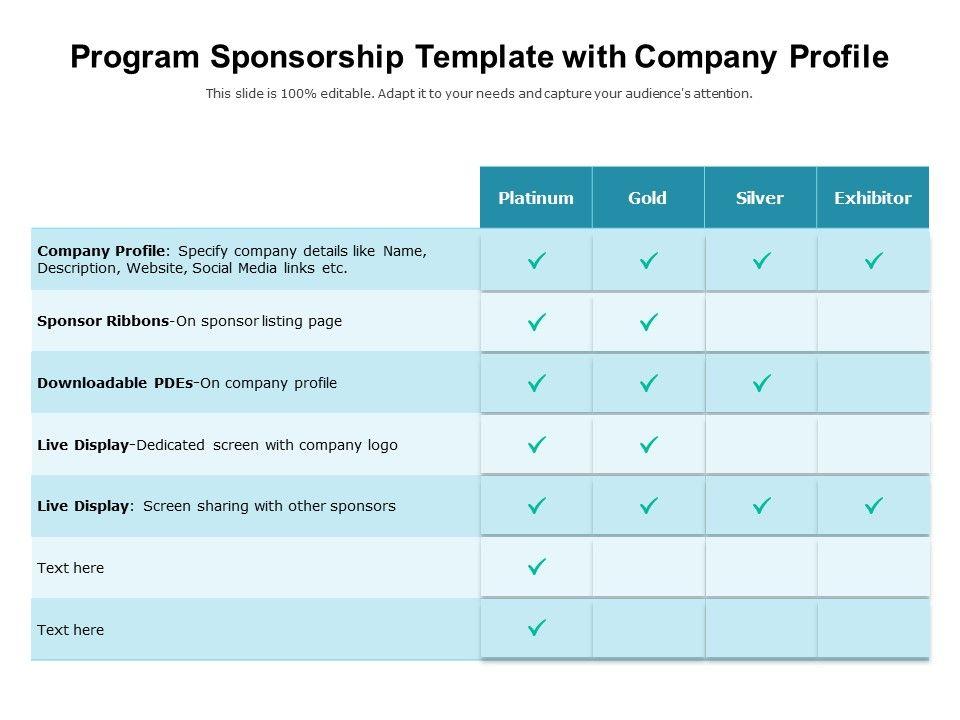 Program Sponsorship Template with Company Profile

This slide is 100% editable. Adapt it to your needs and capture your audience's attention.

| | Platinum | Gold | Silver | Exhibitor |
|---|---|---|---|---|
| **Company Profile**: Specify company details like Name, Description, Website, Social Media links etc. | ✓ | ✓ | ✓ | ✓ |
| **Sponsor Ribbons**-On sponsor listing page | ✓ | ✓ | | |
| **Downloadable PDEs**-On company profile | ✓ | ✓ | ✓ | |
| **Live Display**-Dedicated screen with company logo | ✓ | ✓ | | |
| **Live Display**: Screen sharing with other sponsors | ✓ | ✓ | ✓ | ✓ |
| Text here | ✓ | | | |
| Text here | ✓ | | | |